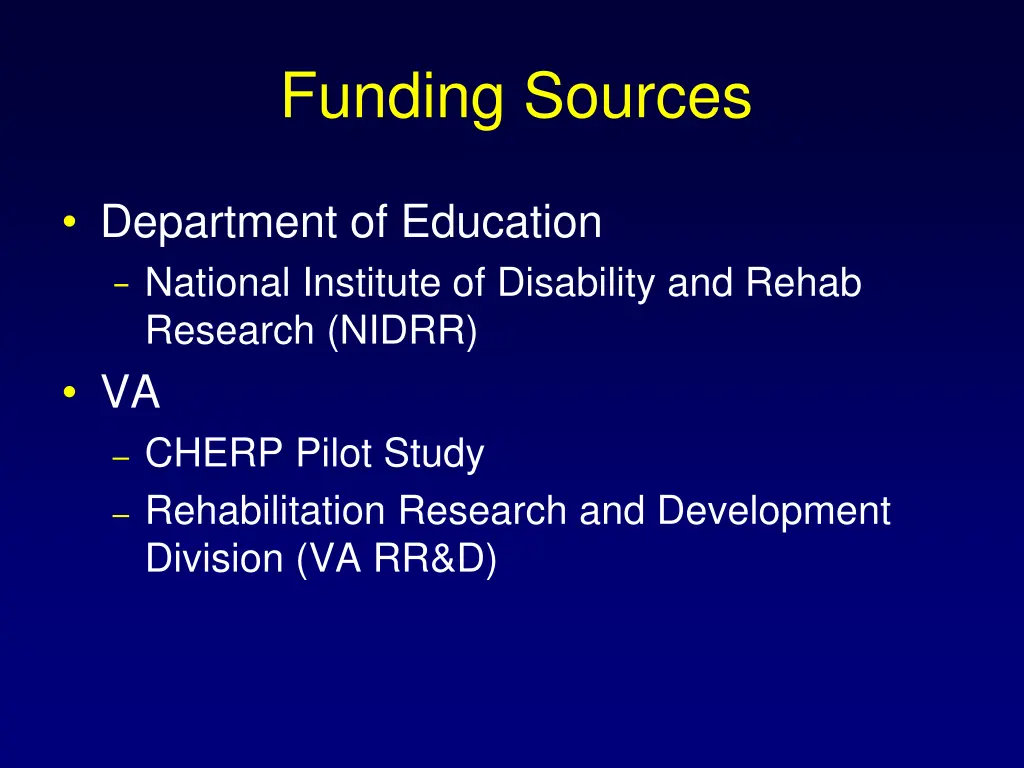 Funding Sources

• Department of Education
  – National Institute of Disability and Rehab Research (NIDRR)
• VA
  – CHERP Pilot Study
  – Rehabilitation Research and Development Division (VA RR&D)